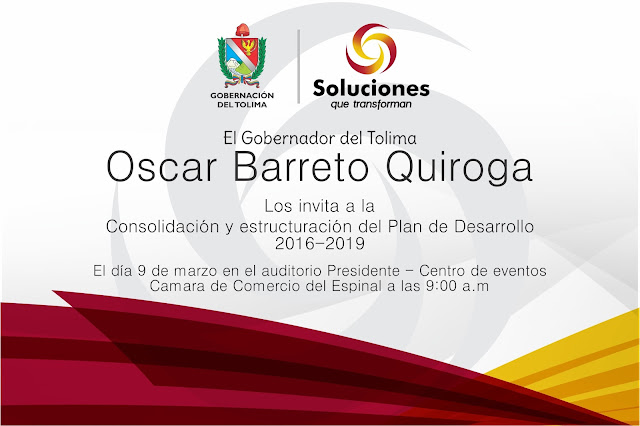 GOBERNACIÓN DEL TOLIMA

Soluciones
que transforman

El Gobernador del Tolima
Oscar Barreto Quiroga

Los invita a la
Consolidación y estructuración del Plan de Desarrollo
2016-2019

El día 9 de marzo en el auditorio Presidente - Centro de eventos
Camara de Comercio del Espinal a las 9:00 a.m